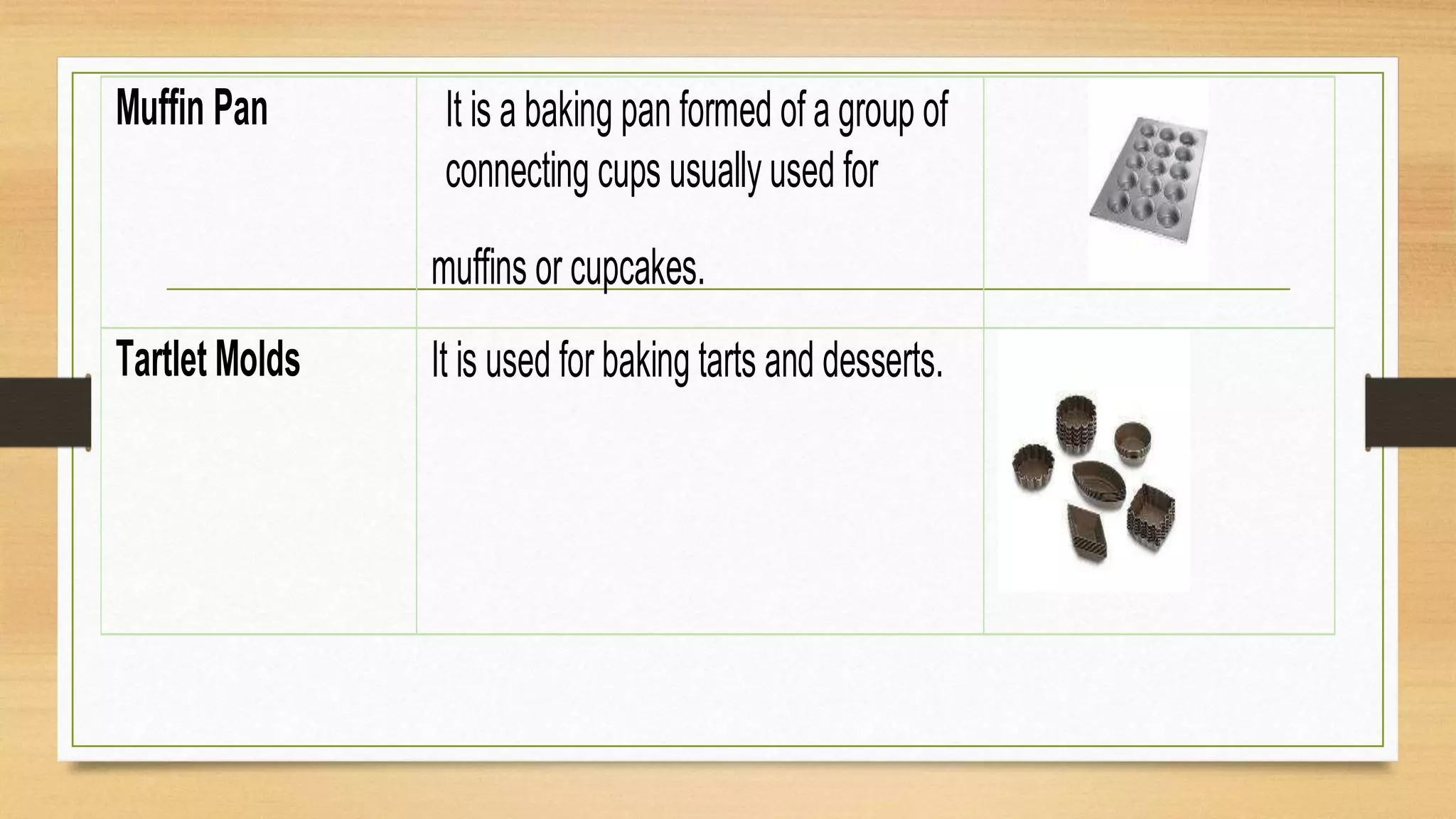 | | | |
|---|---|---|
| **Muffin Pan** | It is a baking pan formed of a group of connecting cups usually used for muffins or cupcakes. | |
| **Tartlet Molds** | It is used for baking tarts and desserts. | |